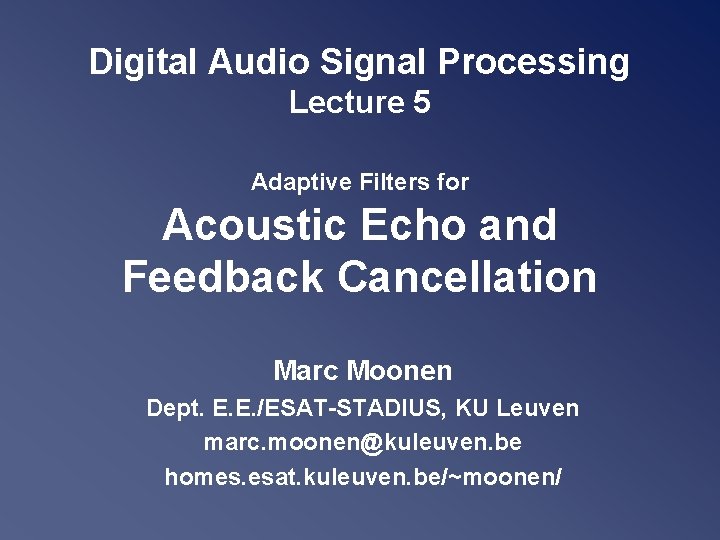 Digital Audio Signal Processing
Lecture 5

Adaptive Filters for
Acoustic Echo and Feedback Cancellation

Marc Moonen
Dept. E.E./ESAT-STADIUS, KU Leuven
marc.moonen@kuleuven.be
homes.esat.kuleuven.be/~moonen/